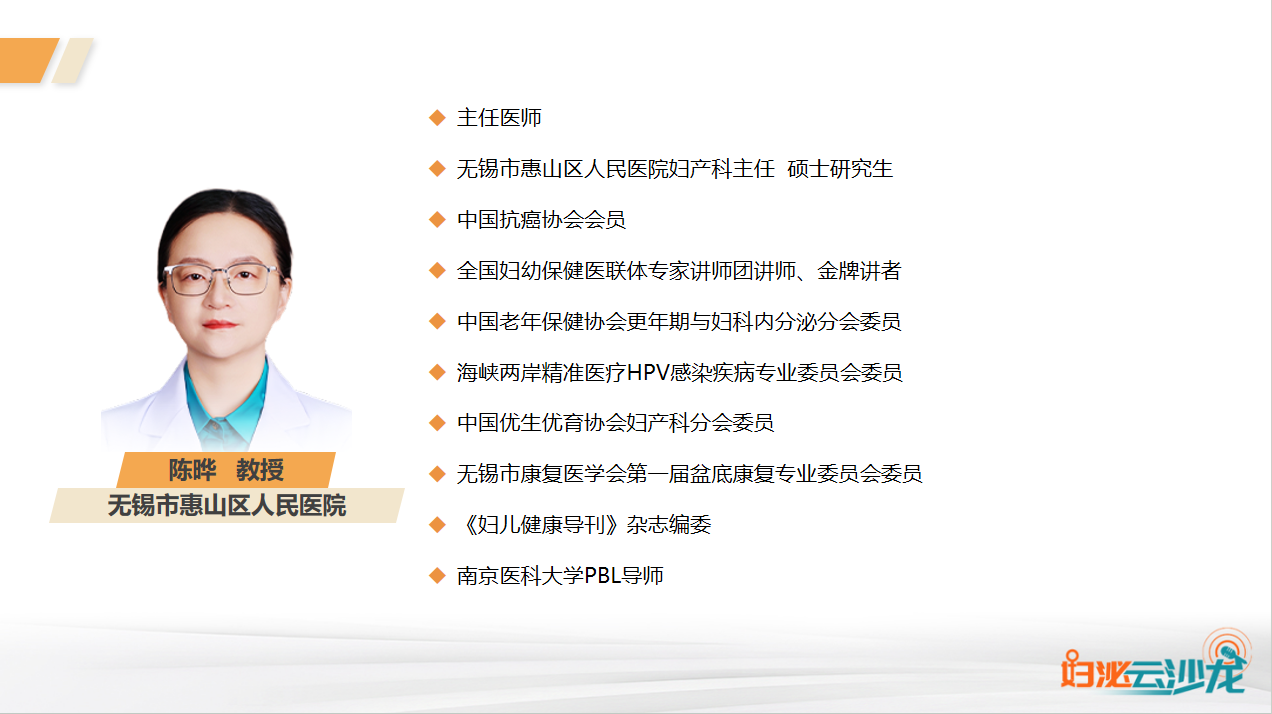 陈晔　教授
无锡市惠山区人民医院

◆ 主任医师
◆ 无锡市惠山区人民医院妇产科主任　硕士研究生
◆ 中国抗癌协会会员
◆ 全国妇幼保健医联体专家讲师团讲师、金牌讲者
◆ 中国老年保健协会更年期与妇科内分泌分会委员
◆ 海峡两岸精准医疗HPV感染疾病专业委员会委员
◆ 中国优生优育协会妇产科分会委员
◆ 无锡市康复医学会第一届盆底康复专业委员会委员
◆ 《妇儿健康导刊》杂志编委
◆ 南京医科大学PBL导师

妇泌云沙龙